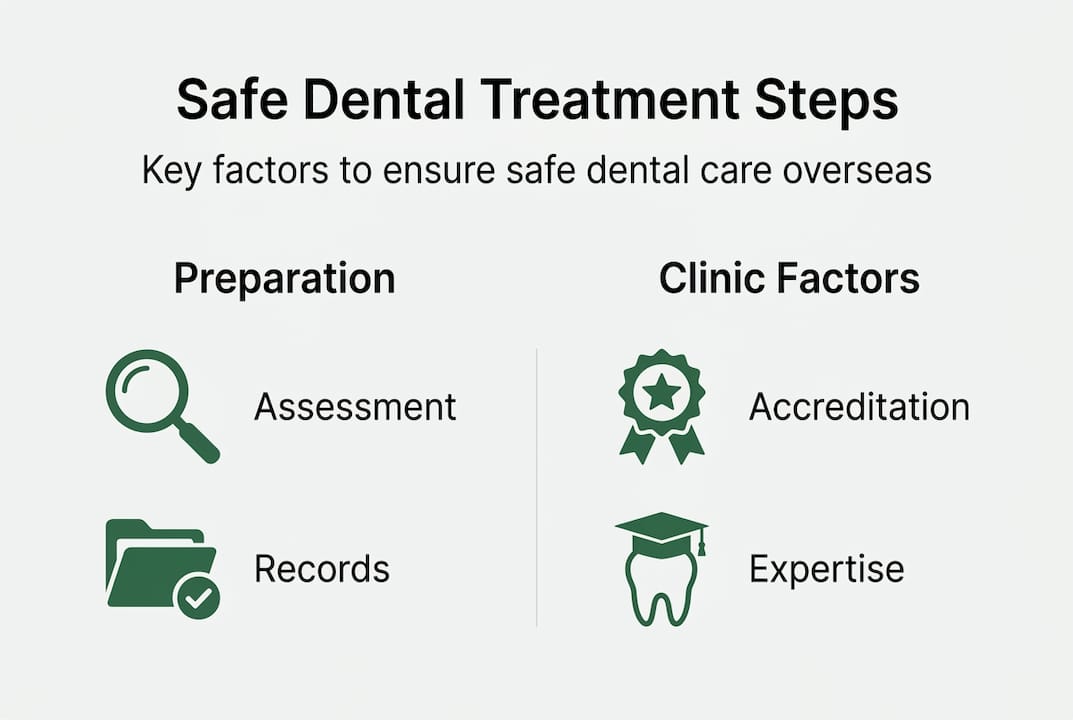 Safe Dental Treatment Steps

Key factors to ensure safe dental care overseas

Preparation

Assessment

Records

Clinic Factors

Accreditation

Expertise